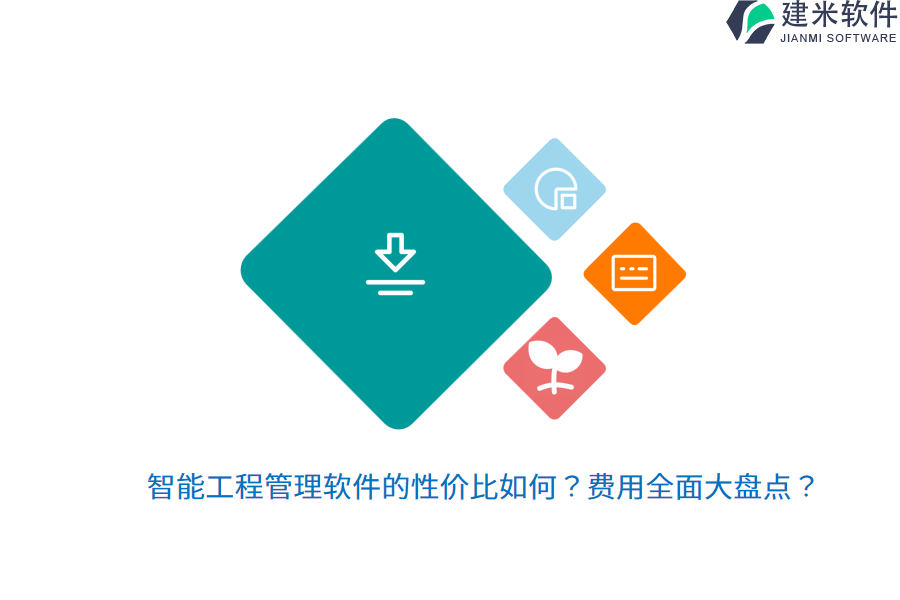 建米软件
JIANMI SOFTWARE

智能工程管理软件的性价比如何？费用全面大盘点？